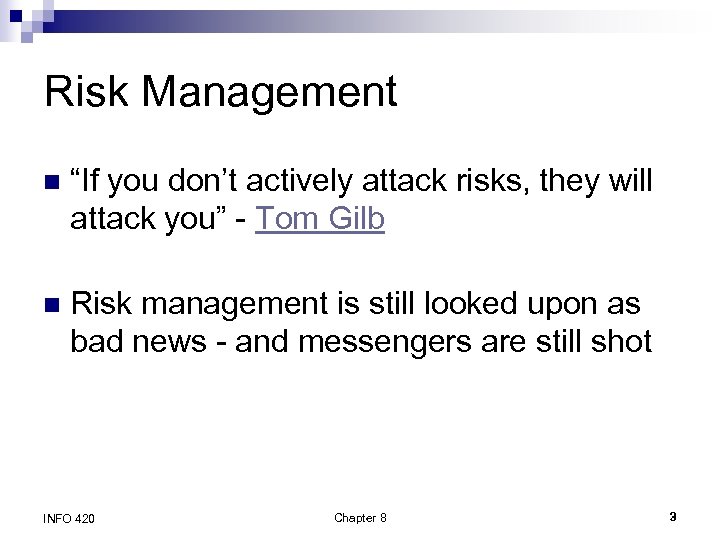 Risk Management

“If you don’t actively attack risks, they will attack you” - Tom Gilb

Risk management is still looked upon as bad news - and messengers are still shot

INFO 420

Chapter 8

3